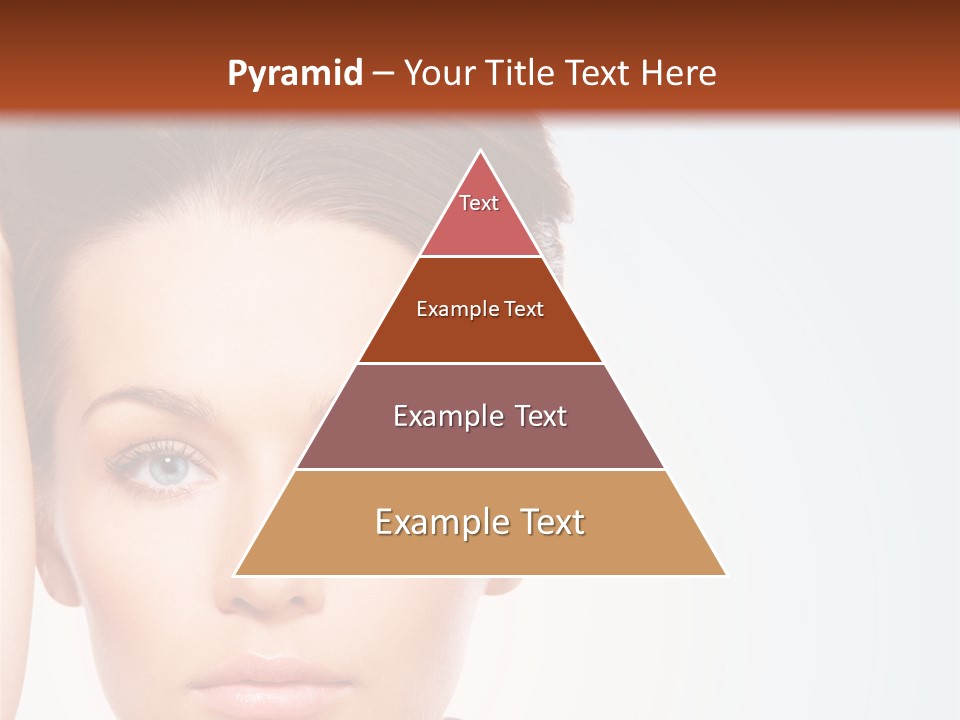 Pyramid – Your Title Text Here

Text

Example Text

Example Text

Example Text